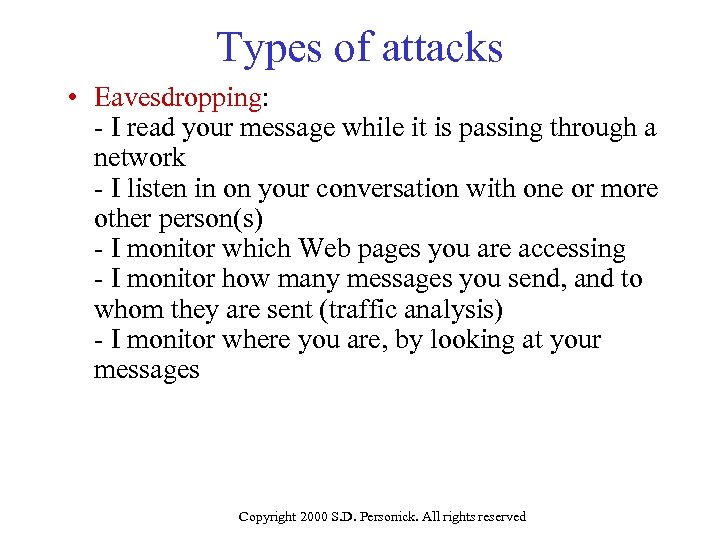 Types of attacks

• Eavesdropping:
- I read your message while it is passing through a network
- I listen in on your conversation with one or more other person(s)
- I monitor which Web pages you are accessing
- I monitor how many messages you send, and to whom they are sent (traffic analysis)
- I monitor where you are, by looking at your messages

Copyright 2000 S.D. Personick. All rights reserved